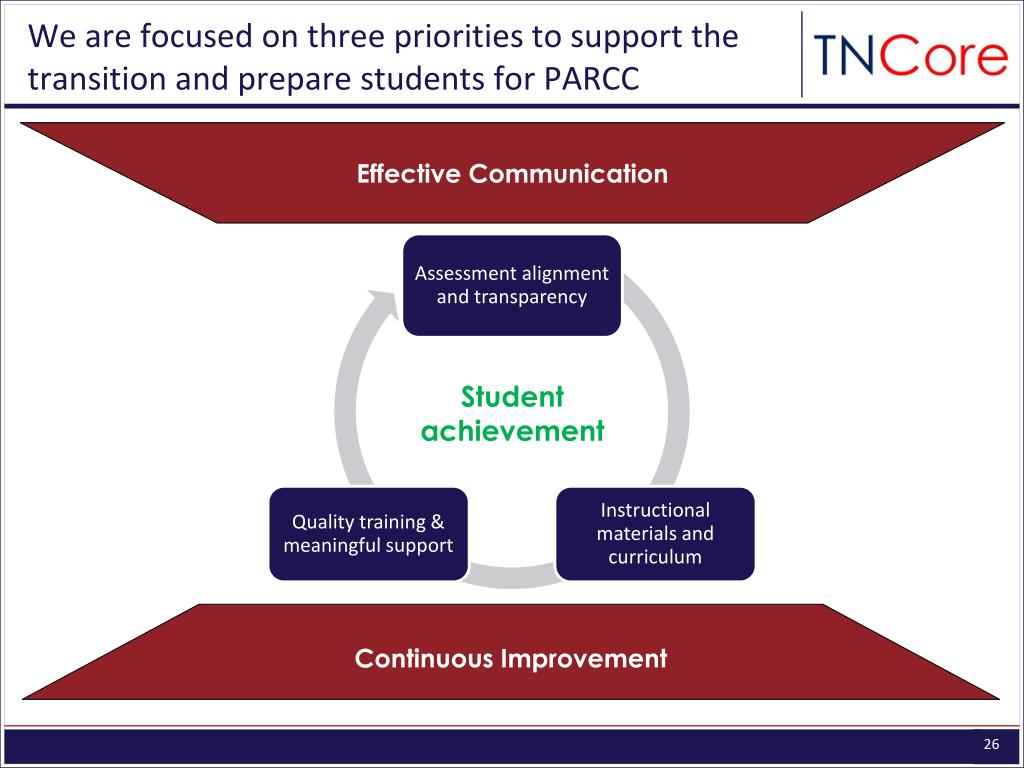 We are focused on three priorities to support the transition and prepare students for PARCC

TNCore

Effective Communication

Assessment alignment and transparency

Student achievement

Quality training & meaningful support

Instructional materials and curriculum

Continuous Improvement

26